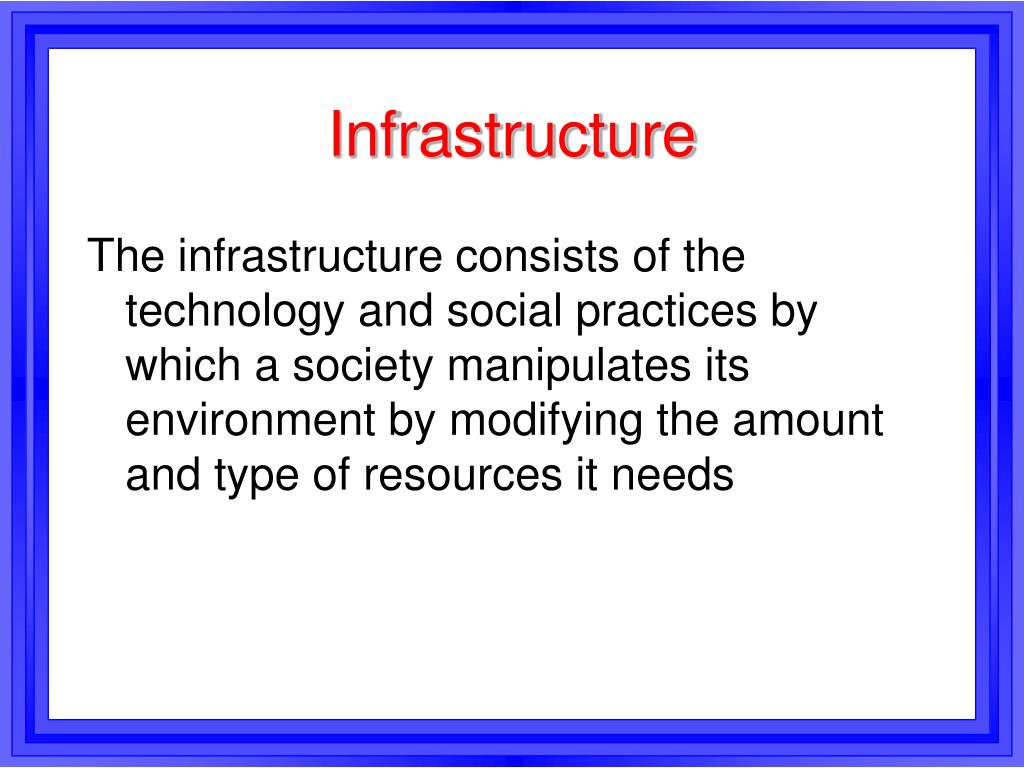 Infrastructure

The infrastructure consists of the technology and social practices by which a society manipulates its environment by modifying the amount and type of resources it needs